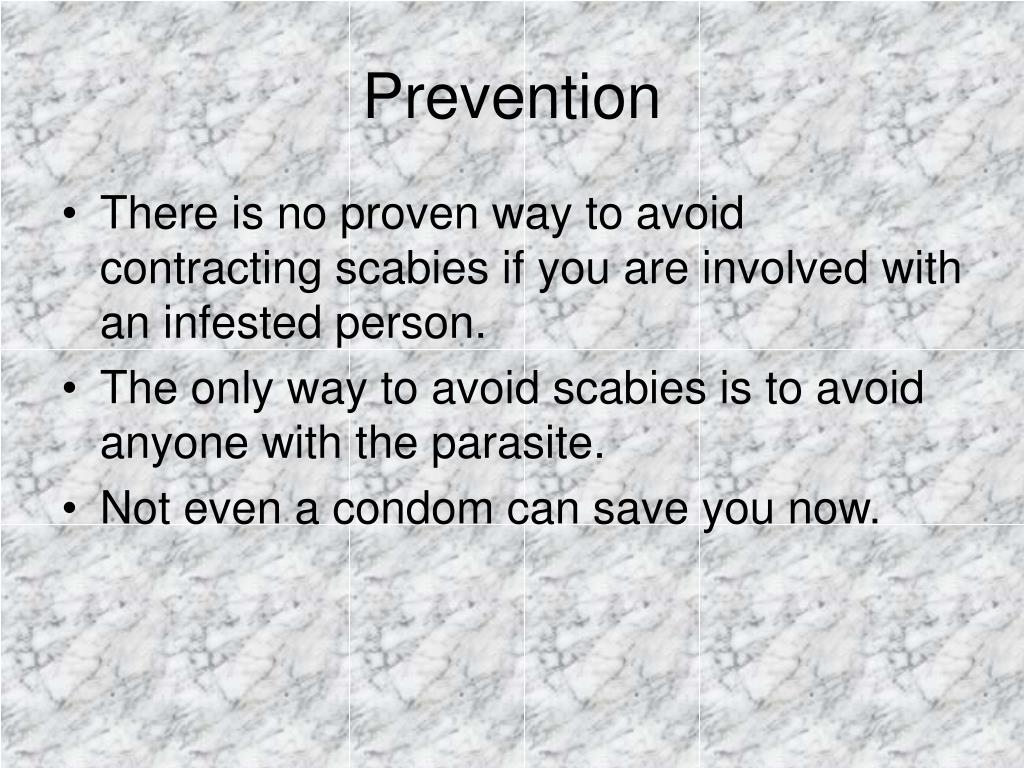 Prevention

• There is no proven way to avoid contracting scabies if you are involved with an infested person.
• The only way to avoid scabies is to avoid anyone with the parasite.
• Not even a condom can save you now.